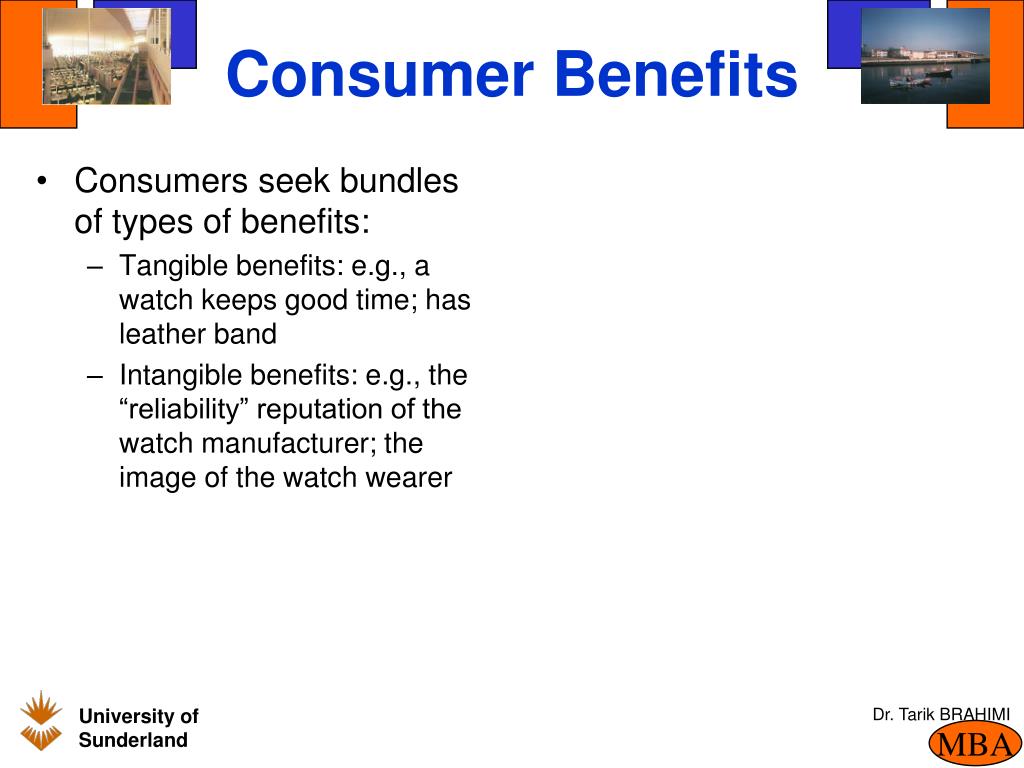 Consumer Benefits

• Consumers seek bundles of types of benefits:
– Tangible benefits: e.g., a watch keeps good time; has leather band
– Intangible benefits: e.g., the “reliability” reputation of the watch manufacturer; the image of the watch wearer

University of Sunderland

Dr. Tarik BRAHIMI

MBA